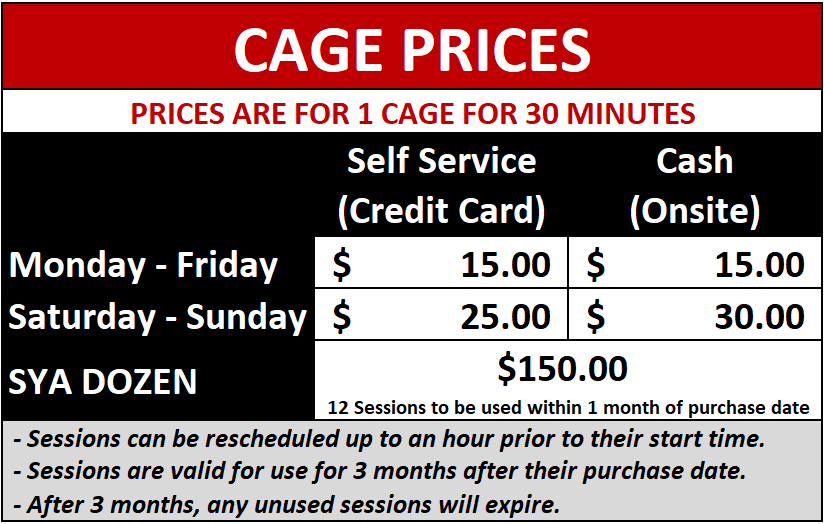 CAGE PRICES

PRICES ARE FOR 1 CAGE FOR 30 MINUTES

| | Self Service (Credit Card) | Cash (Onsite) |
|---|---|---|
| Monday - Friday | \$ 15.00 | \$ 15.00 |
| Saturday - Sunday | \$ 25.00 | \$ 30.00 |
| SYA DOZEN | \$150.00 12 Sessions to be used within 1 month of purchase date | |

- Sessions can be rescheduled up to an hour prior to their start time.
- Sessions are valid for use for 3 months after their purchase date.
- After 3 months, any unused sessions will expire.